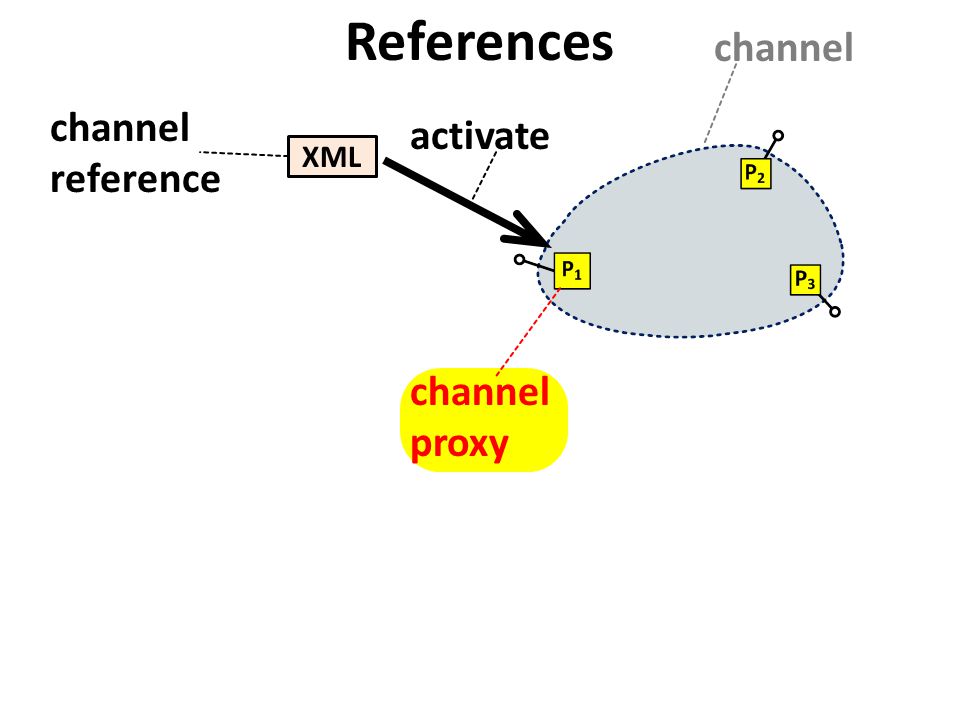 References

channel

channel reference

XML

activate

$P_2$

$P_1$

$P_3$

channel proxy